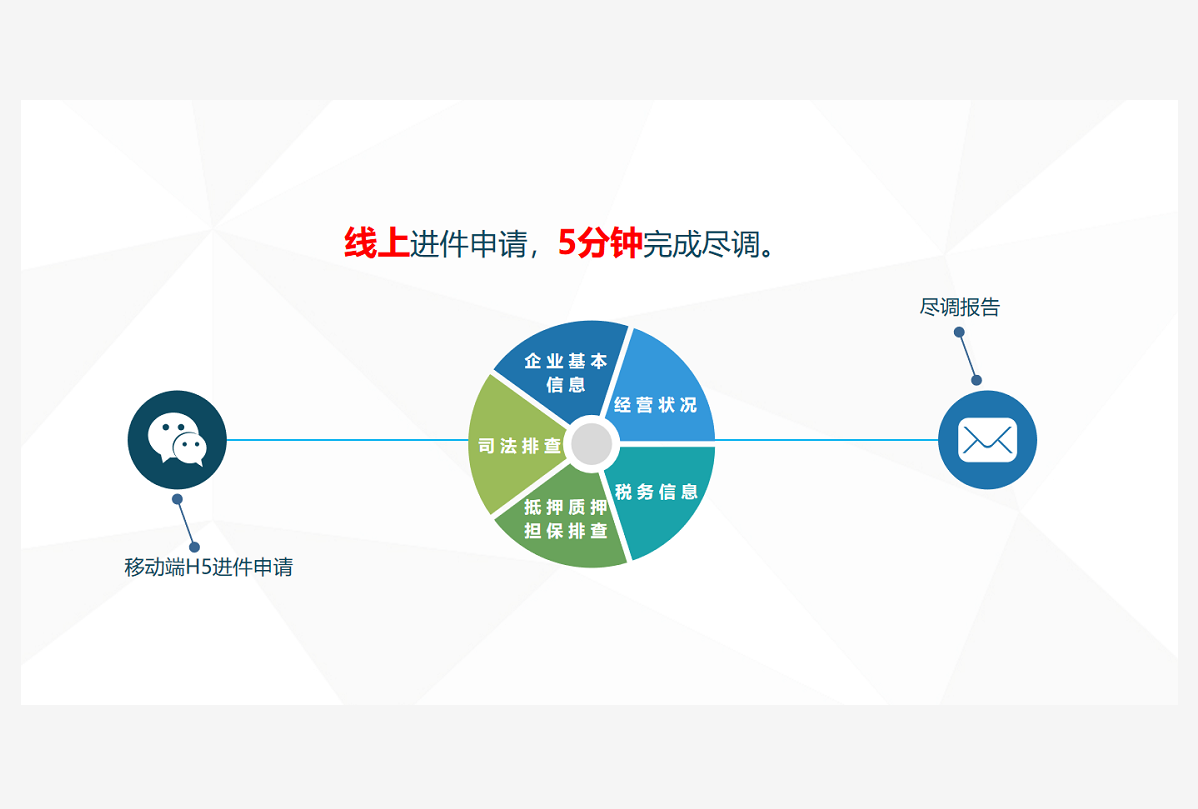 线上进件申请，5分钟完成尽调。

尽调报告

企业基本信息

经营状况

司法排查

税务信息

抵押质押担保排查

移动端H5进件申请